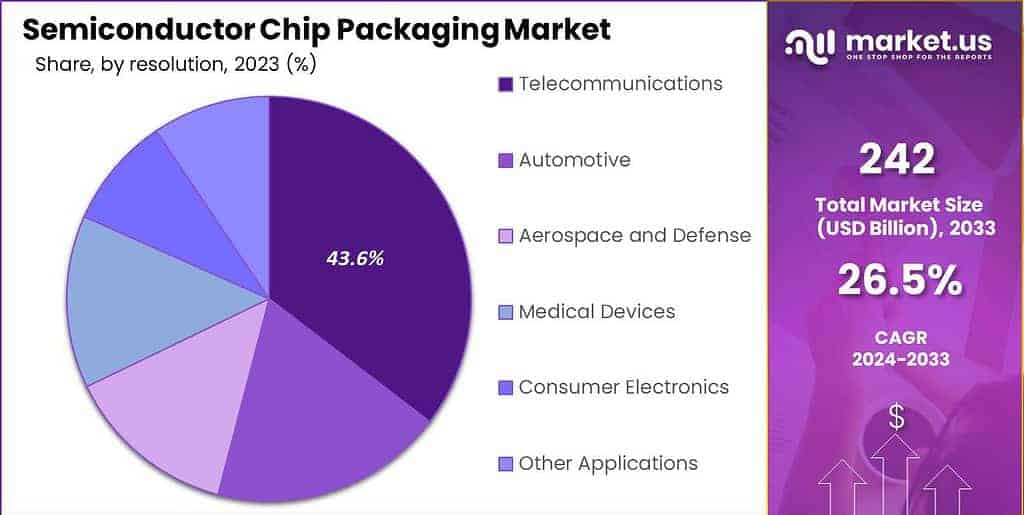 Semiconductor Chip Packaging Market
Share, by resolution, 2023 (%)

43.6%

Telecommunications
Automotive
Aerospace and Defense
Medical Devices
Consumer Electronics
Other Applications

market.us
ONE STOP SHOP FOR THE REPORTS

242
Total Market Size (USD Billion), 2033

26.5%
CAGR
2024-2033

$